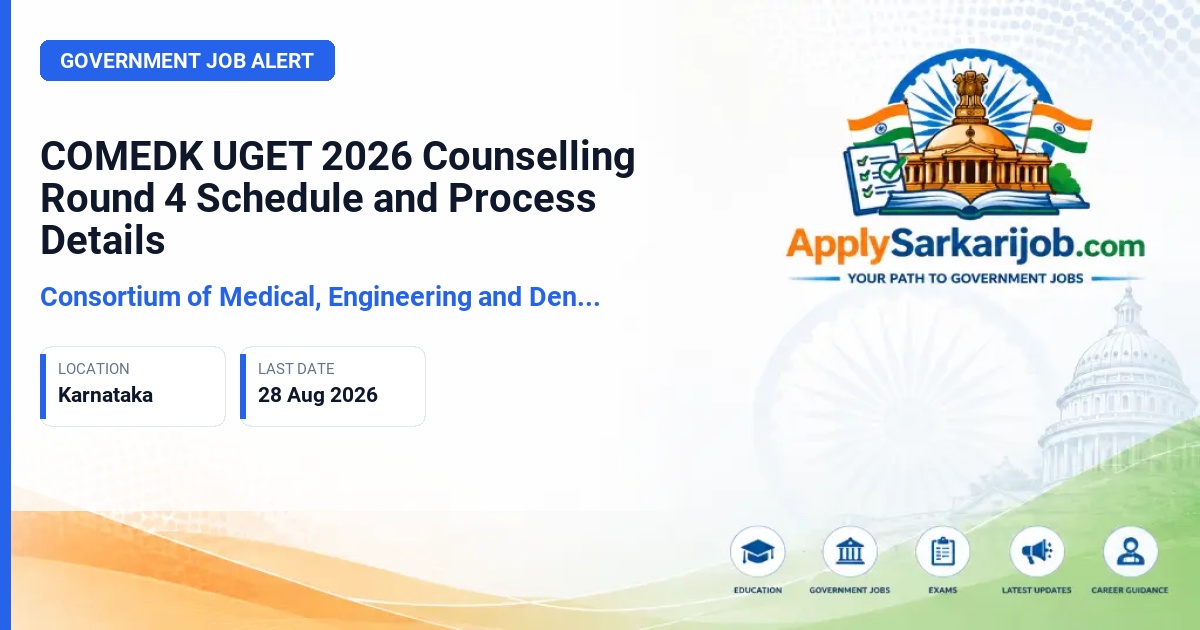 GOVERNMENT JOB ALERT

COMEDK UGET 2026 Counselling Round 4 Schedule and Process Details

Consortium of Medical, Engineering and Den...

LOCATION
Karnataka

LAST DATE
28 Aug 2026

ApplySarkarijob.com
YOUR PATH TO GOVERNMENT JOBS

EDUCATION
GOVERNMENT JOBS
EXAMS
LATEST UPDATES
CAREER GUIDANCE